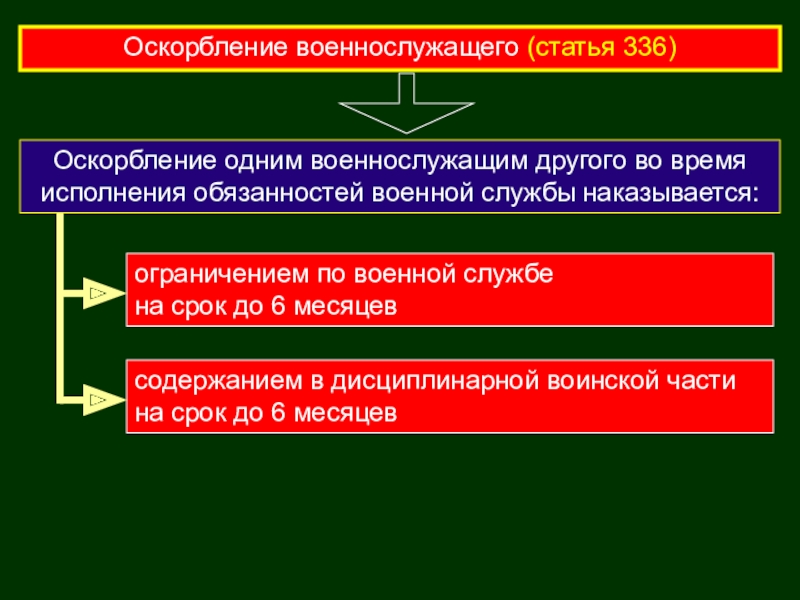 Оскорбление военнослужащего (статья 336)

Оскорбление одним военнослужащим другого во время исполнения обязанностей военной службы наказывается:

ограничением по военной службе на срок до 6 месяцев

содержанием в дисциплинарной воинской части на срок до 6 месяцев